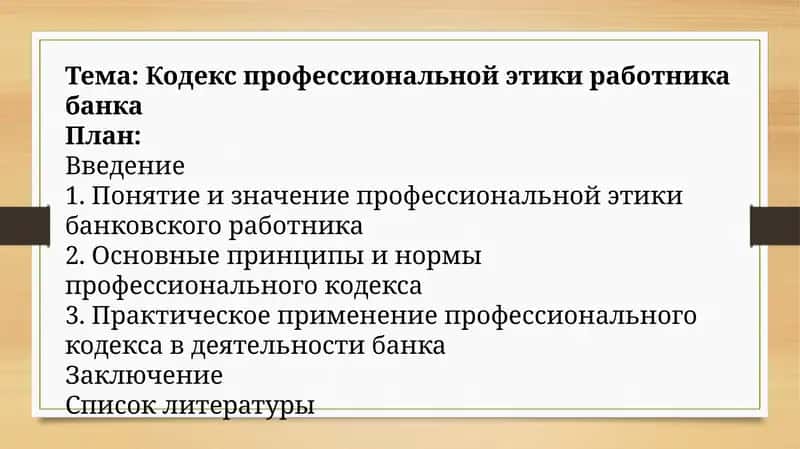 Тема: Кодекс профессиональной этики работника банка
План:
Введение
1. Понятие и значение профессиональной этики банковского работника
2. Основные принципы и нормы профессионального кодекса
3. Практическое применение профессионального кодекса в деятельности банка
Заключение
Список литературы